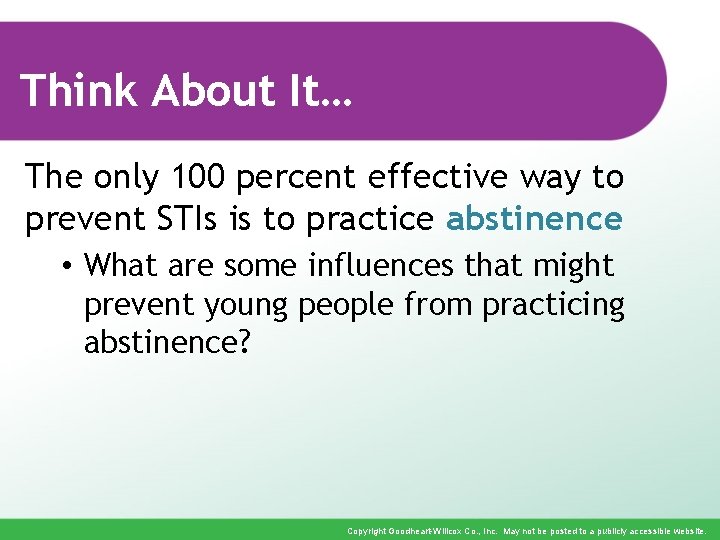 Think About It…

The only 100 percent effective way to prevent STIs is to practice abstinence

• What are some influences that might prevent young people from practicing abstinence?

Copyright Goodheart-Willcox Co., Inc. May not be posted to a publicly accessible website.